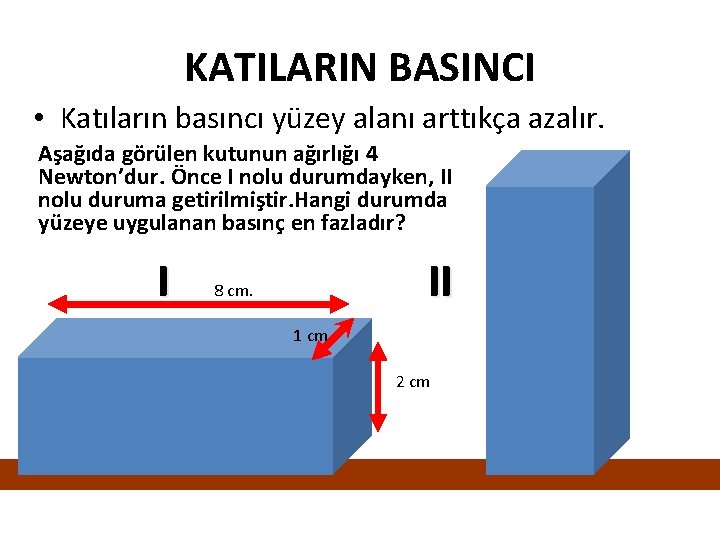 KATILARIN BASINCI

• Katıların basıncı yüzey alanı arttıkça azalır.

Aşağıda görülen kutunun ağırlığı 4 Newton'dur. Önce I nolu durumdayken, II nolu duruma getirilmiştir.Hangi durumda yüzeye uygulanan basınç en fazladır?

I

8 cm.

1 cm

2 cm

II